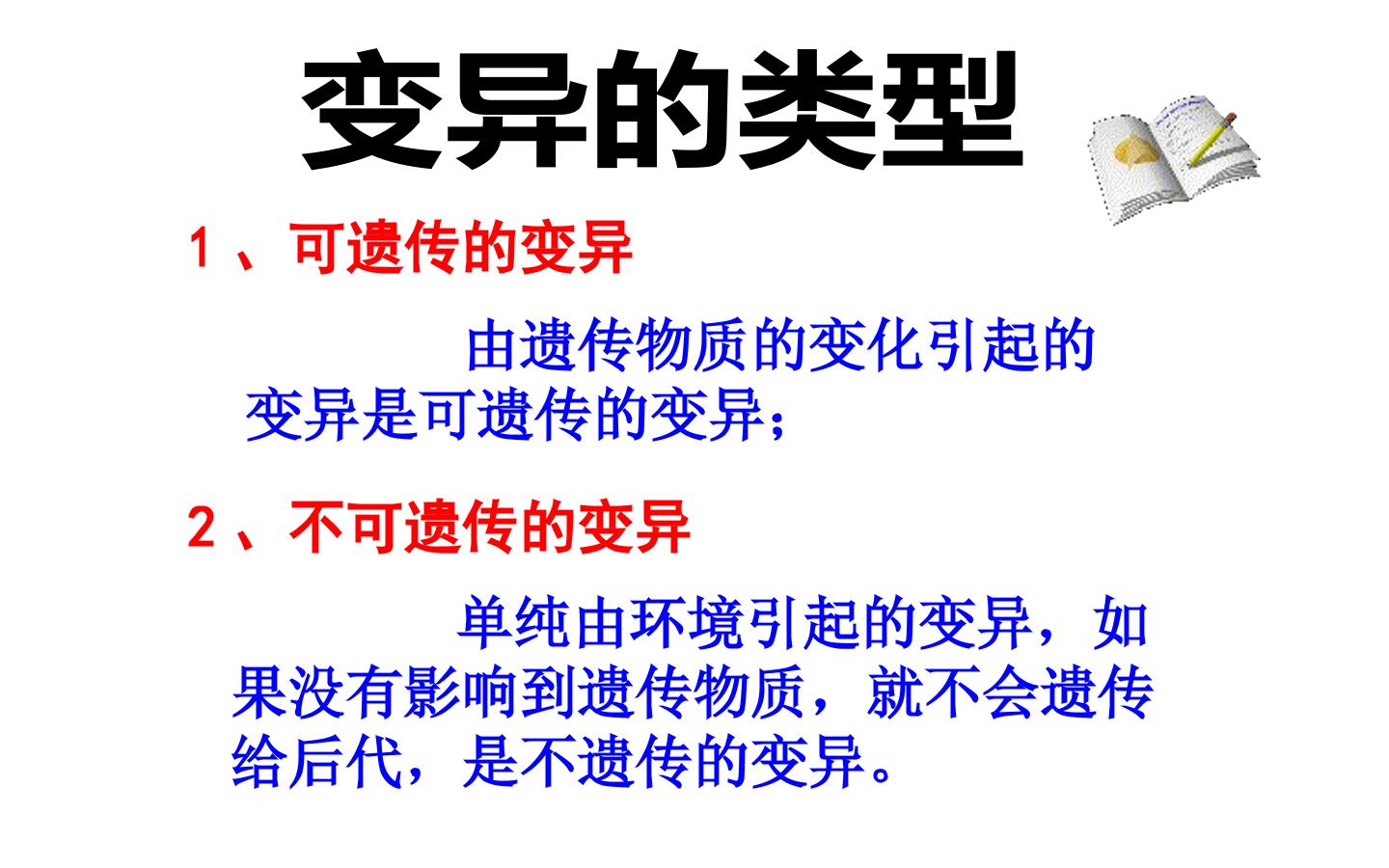 变异的类型

1、可遗传的变异

由遗传物质的变化引起的变异是可遗传的变异；

2、不可遗传的变异

单纯由环境引起的变异，如果没有影响到遗传物质，就不会遗传给后代，是不遗传的变异。